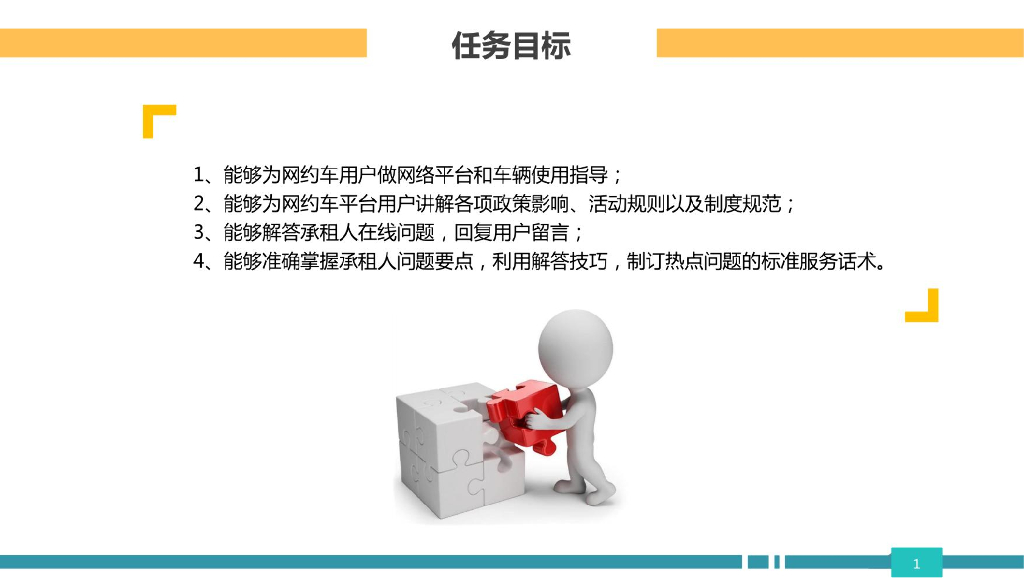 任务目标

1、能够为网约车用户做网络平台和车辆使用指导；
2、能够为网约车平台用户讲解各项政策影响、活动规则以及制度规范；
3、能够解答承租人在线问题，回复用户留言；
4、能够准确掌握承租人问题要点，利用解答技巧，制订热点问题的标准服务话术。

1